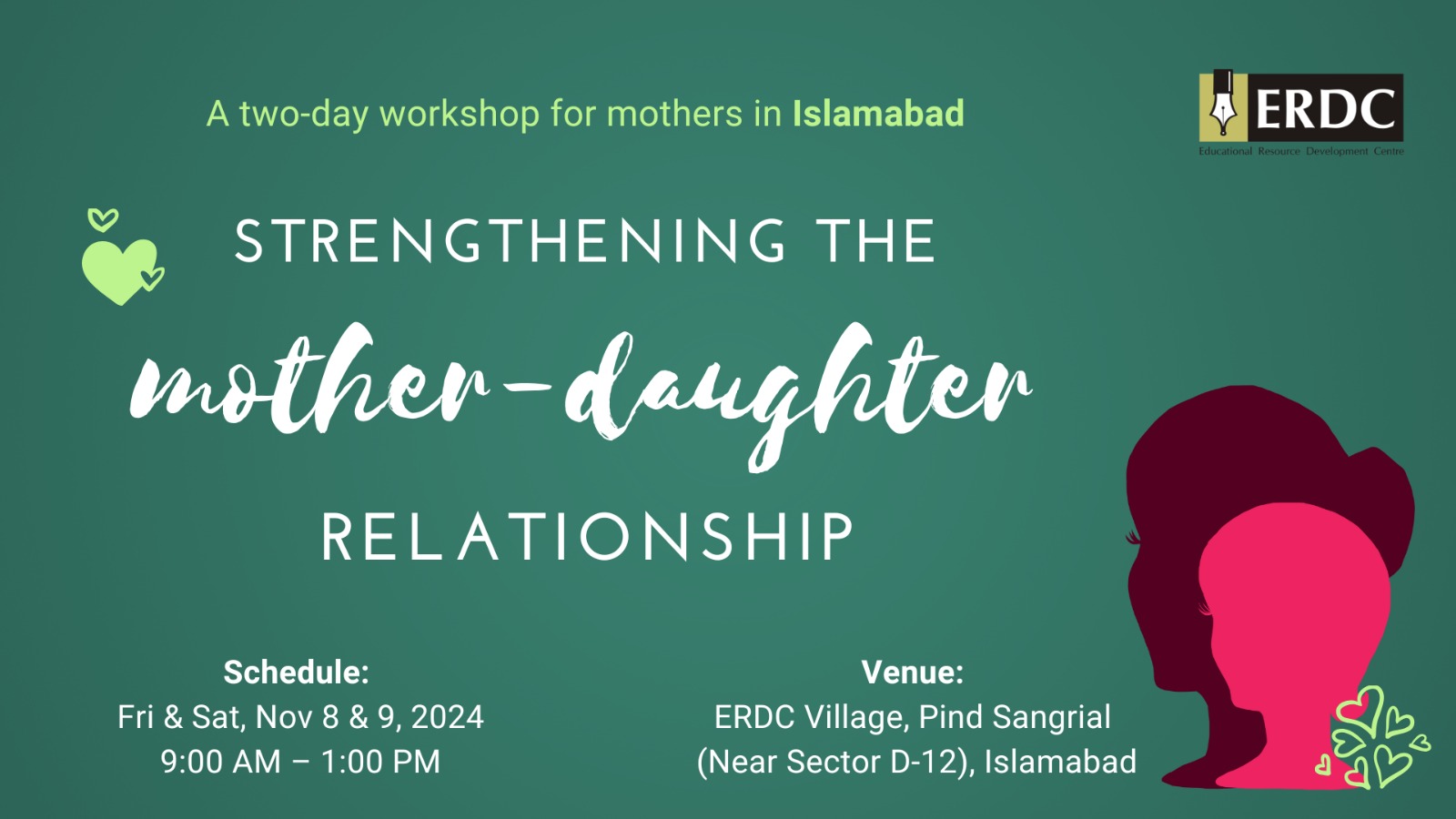 A two-day workshop for mothers in Islamabad

ERDC
Educational Resource Development Centre

STRENGTHENING THE
mother-daughter
RELATIONSHIP

Schedule:
Fri & Sat, Nov 8 & 9, 2024
9:00 AM – 1:00 PM

Venue:
ERDC Village, Pind Sangrial
(Near Sector D-12), Islamabad